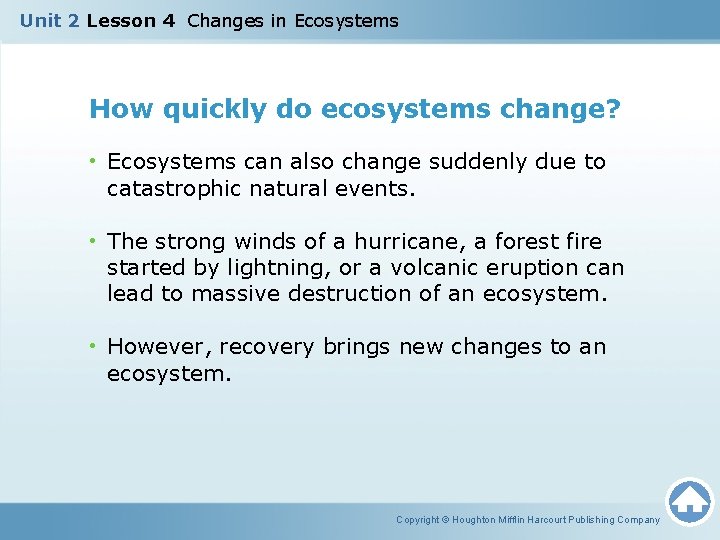 Unit 2 Lesson 4 Changes in Ecosystems

How quickly do ecosystems change?

• Ecosystems can also change suddenly due to catastrophic natural events.

• The strong winds of a hurricane, a forest fire started by lightning, or a volcanic eruption can lead to massive destruction of an ecosystem.

• However, recovery brings new changes to an ecosystem.

Copyright © Houghton Mifflin Harcourt Publishing Company